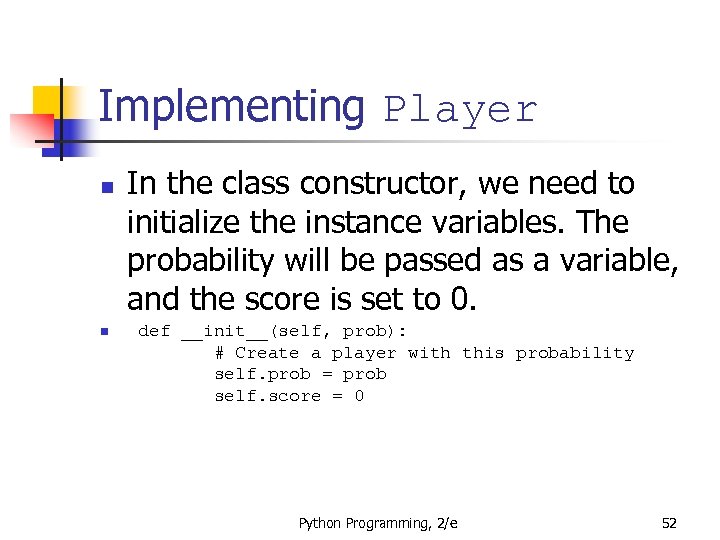 Implementing Player

In the class constructor, we need to initialize the instance variables. The probability will be passed as a variable, and the score is set to 0.

def __init__(self, prob):
        # Create a player with this probability
        self.prob = prob
        self.score = 0

Python Programming, 2/e

52